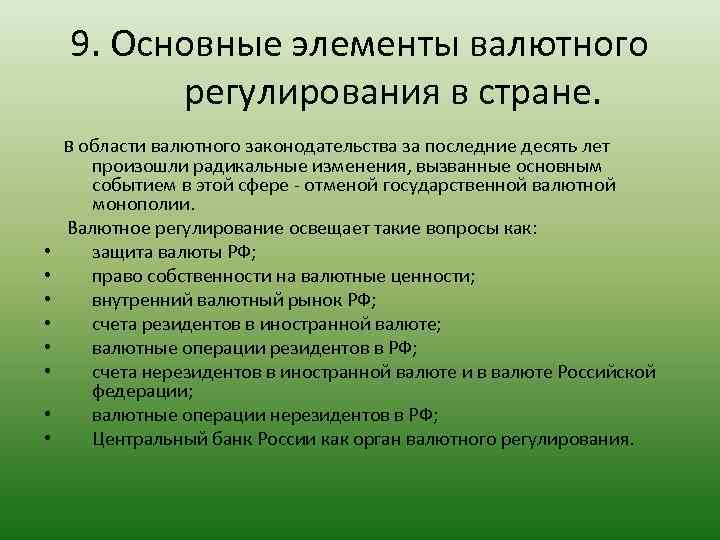 9. Основные элементы валютного регулирования в стране.

В области валютного законодательства за последние десять лет произошли радикальные изменения, вызванные основным событием в этой сфере - отменой государственной валютной монополии.

Валютное регулирование освещает такие вопросы как:
• защита валюты РФ;
• право собственности на валютные ценности;
• внутренний валютный рынок РФ;
• счета резидентов в иностранной валюте;
• валютные операции резидентов в РФ;
• счета нерезидентов в иностранной валюте и в валюте Российской федерации;
• валютные операции нерезидентов в РФ;
• Центральный банк России как орган валютного регулирования.